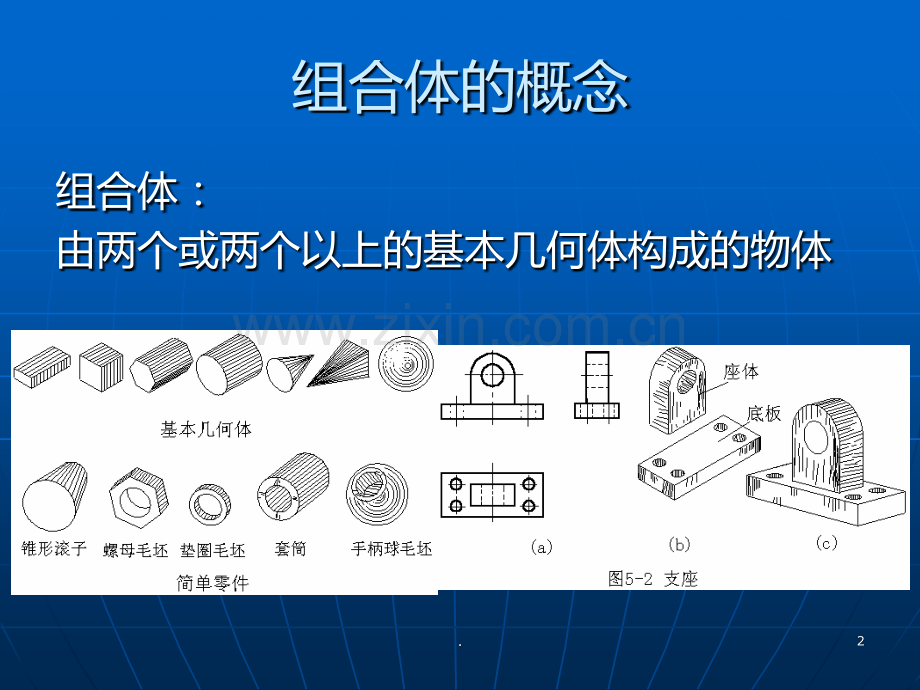 组合体的概念

组合体：
由两个或两个以上的基本几何体构成的物体

www.zixin.com.cn

基本几何体

锥形滚子　螺母毛坯　垫圈毛坯　套筒　手柄球毛坯

简单零件

座体

底板

(a)　(b)　(c)

图5-2 支座

.

2